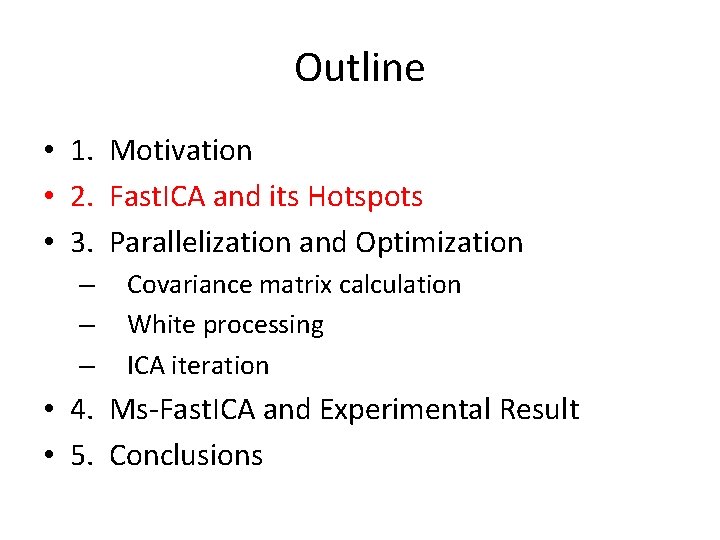 Outline

• 1. Motivation
• 2. FastICA and its Hotspots
• 3. Parallelization and Optimization
– Covariance matrix calculation
– White processing
– ICA iteration
• 4. Ms-FastICA and Experimental Result
• 5. Conclusions